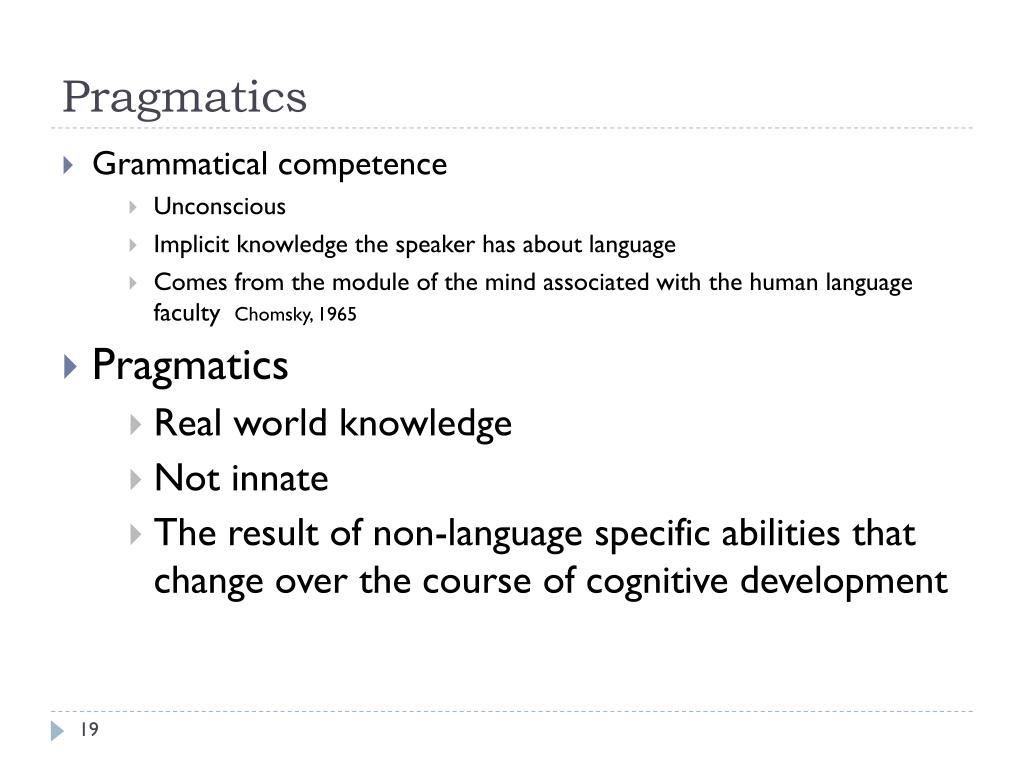 Pragmatics

Grammatical competence

Unconscious

Implicit knowledge the speaker has about language

Comes from the module of the mind associated with the human language faculty Chomsky, 1965

Pragmatics

Real world knowledge

Not innate

The result of non-language specific abilities that change over the course of cognitive development

19